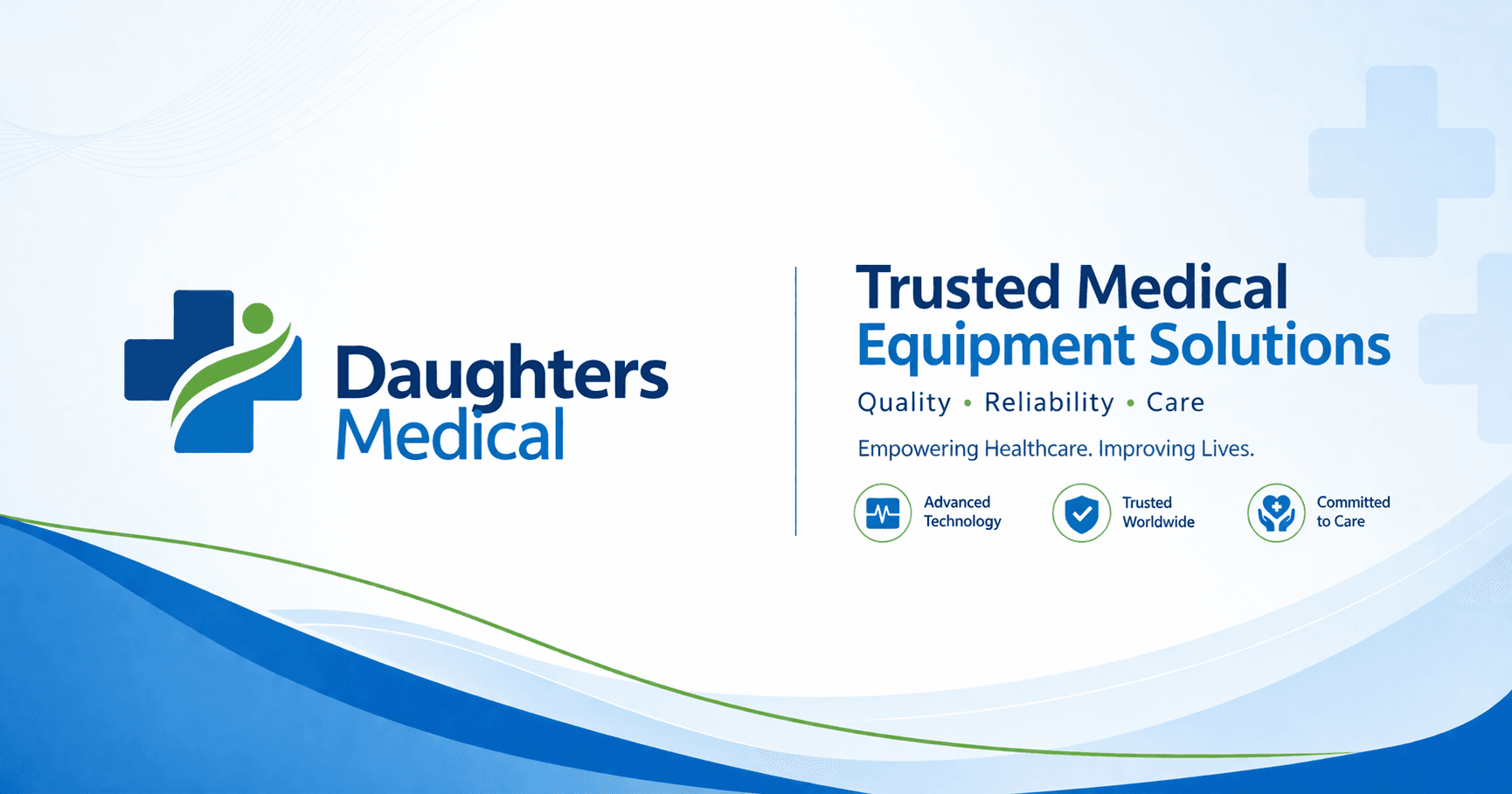 Daughters Medical

Trusted Medical Equipment Solutions

Quality • Reliability • Care

Empowering Healthcare. Improving Lives.

Advanced Technology

Trusted Worldwide

Committed to Care